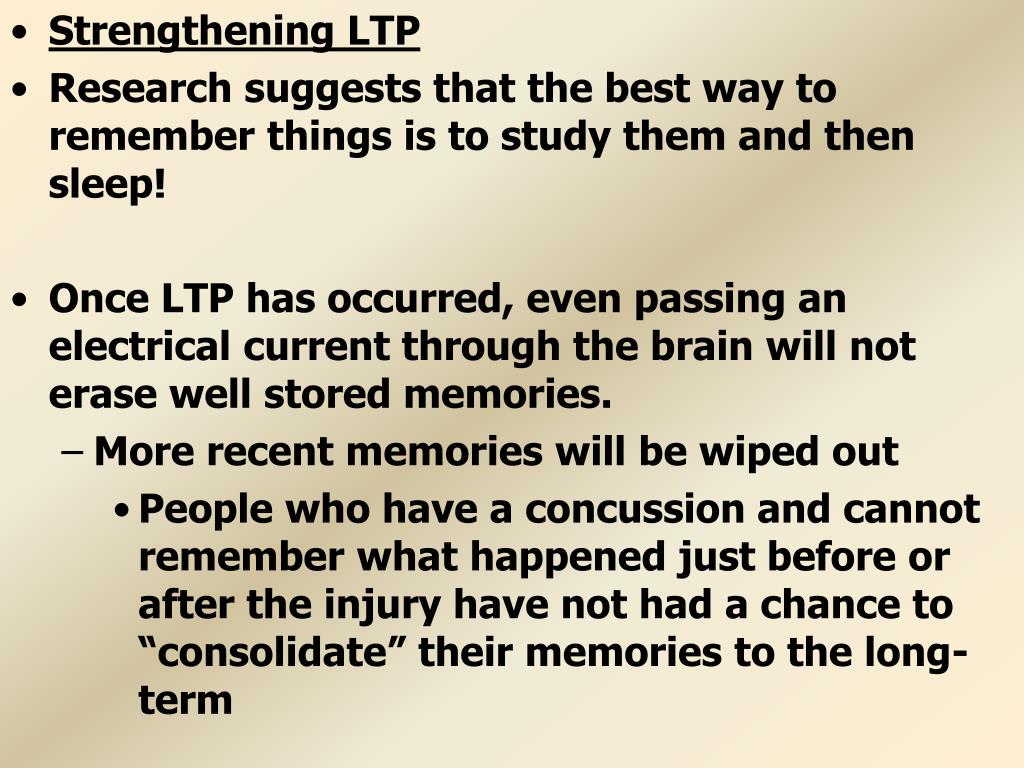 • Strengthening LTP
• Research suggests that the best way to remember things is to study them and then sleep!

• Once LTP has occurred, even passing an electrical current through the brain will not erase well stored memories.
– More recent memories will be wiped out
• People who have a concussion and cannot remember what happened just before or after the injury have not had a chance to “consolidate” their memories to the long-term